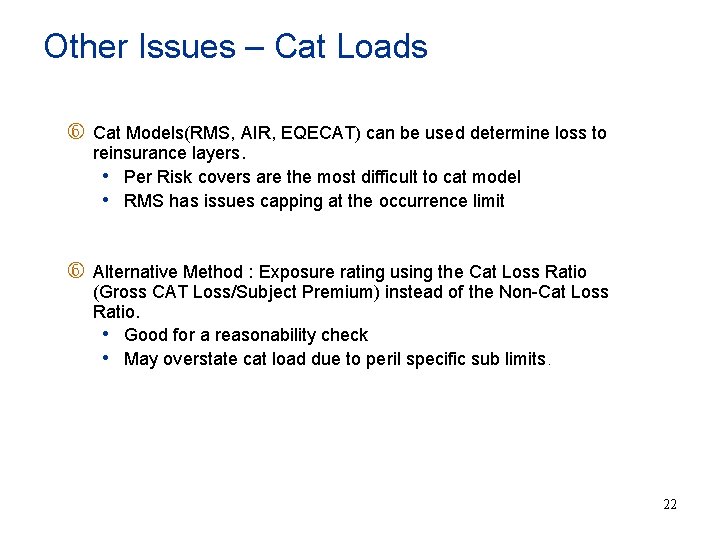 Other Issues – Cat Loads

⑥ Cat Models(RMS, AIR, EQECAT) can be used determine loss to reinsurance layers.

• Per Risk covers are the most difficult to cat model
• RMS has issues capping at the occurrence limit

⑥ Alternative Method : Exposure rating using the Cat Loss Ratio (Gross CAT Loss/Subject Premium) instead of the Non-Cat Loss Ratio.

• Good for a reasonability check
• May overstate cat load due to peril specific sub limits.

22